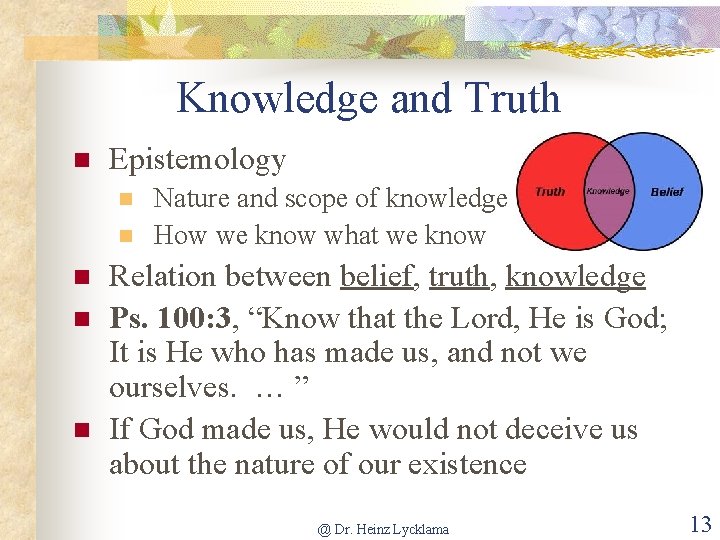 Knowledge and Truth

Epistemology

Nature and scope of knowledge

How we know what we know

Truth Knowledge Belief

Relation between belief, truth, knowledge

Ps. 100:3, “Know that the Lord, He is God; It is He who has made us, and not we ourselves. … ”

If God made us, He would not deceive us about the nature of our existence

@ Dr. Heinz Lycklama

13